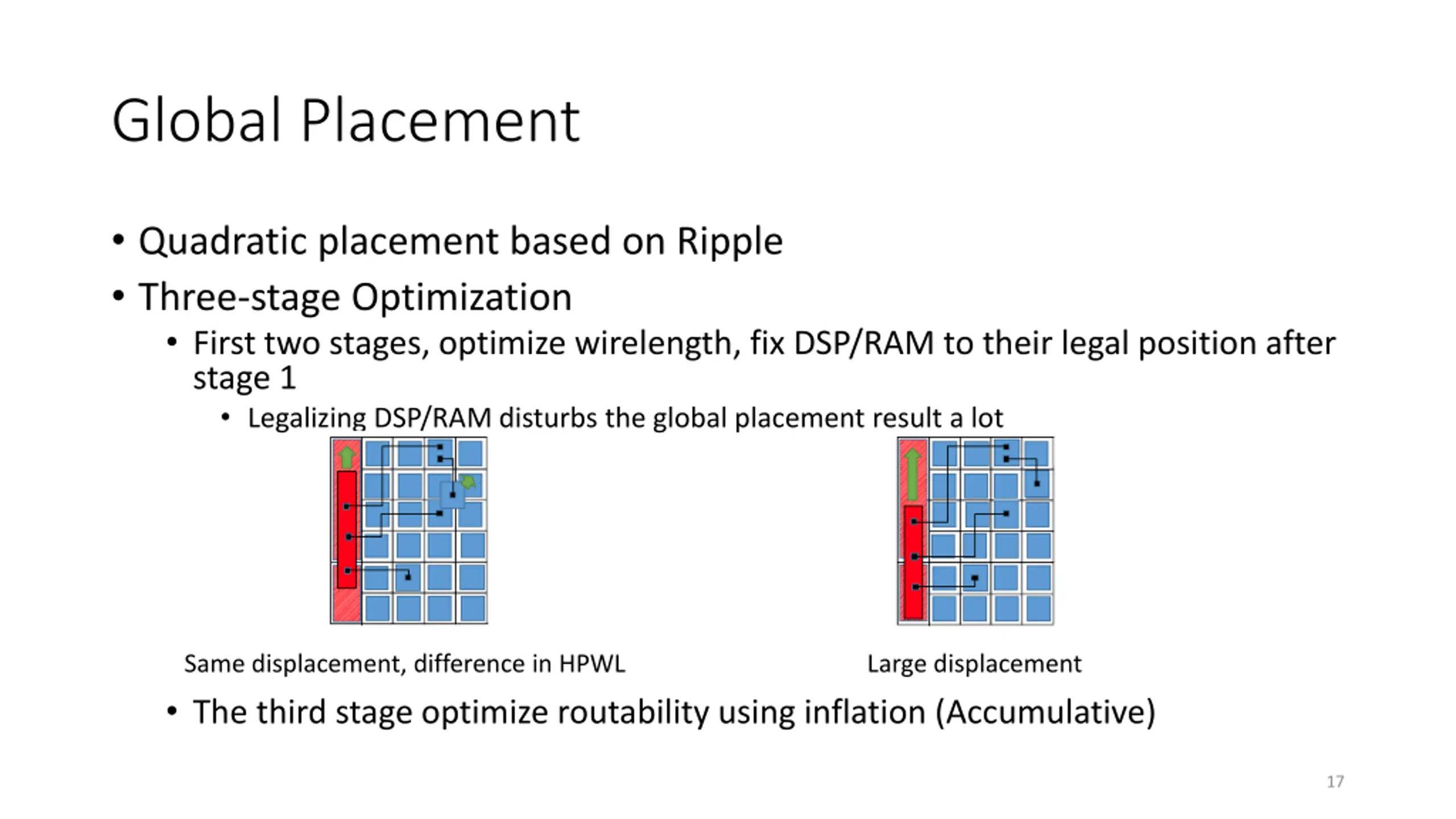 Global Placement

• Quadratic placement based on Ripple
• Three-stage Optimization
  • First two stages, optimize wirelength, fix DSP/RAM to their legal position after stage 1
    • Legalizing DSP/RAM disturbs the global placement result a lot

Same displacement, difference in HPWL

Large displacement

  • The third stage optimize routability using inflation (Accumulative)

17